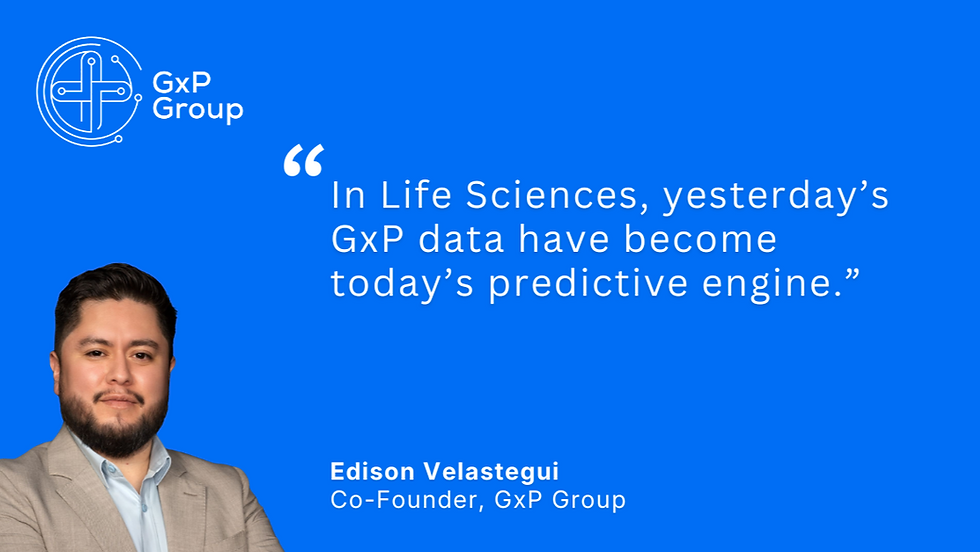 GxP Group

“ In Life Sciences, yesterday’s GxP data have become today’s predictive engine.”

Edison Velastegui
Co-Founder, GxP Group